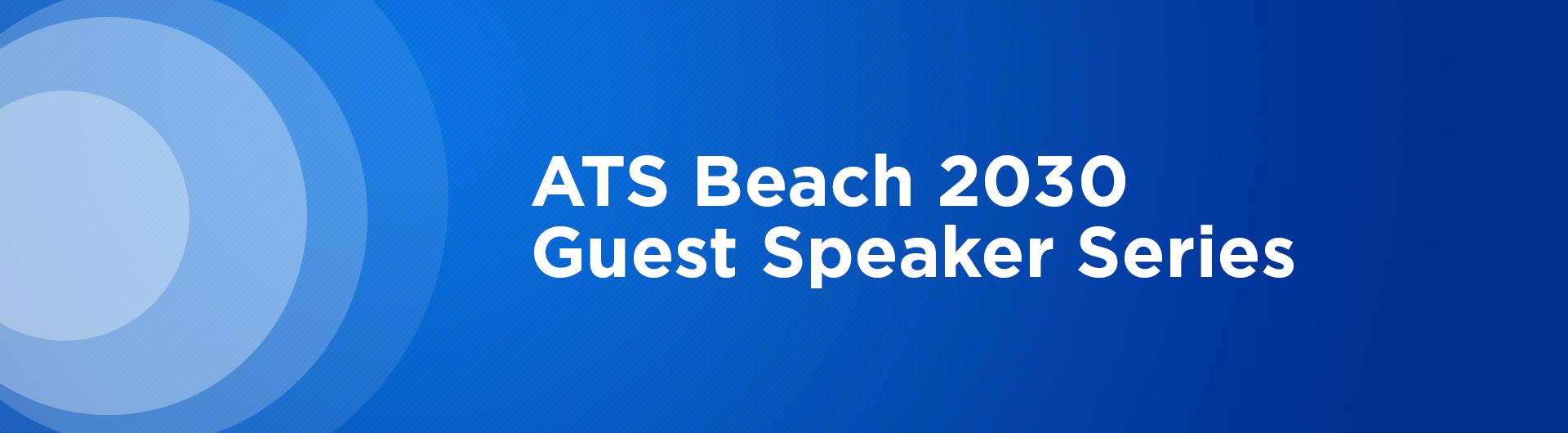 ATS Beach 2030
Guest Speaker Series